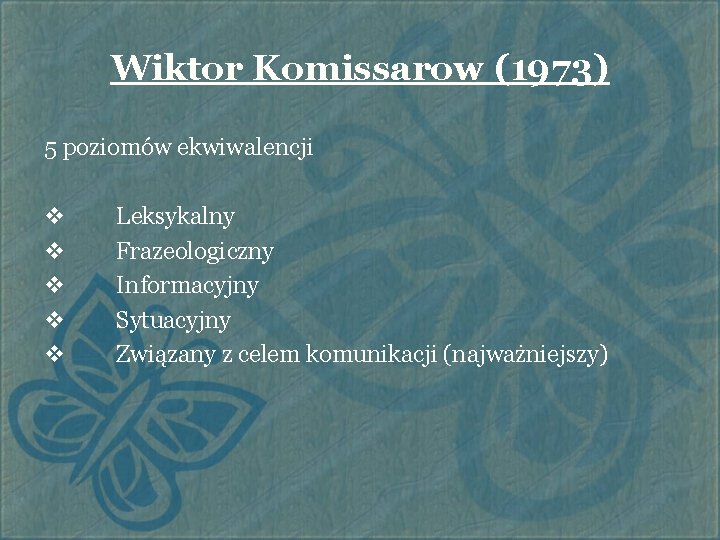 Wiktor Komissarow (1973)

5 poziomów ekwiwalencji

❖ Leksykalny
❖ Frazeologiczny
❖ Informacyjny
❖ Sytuacyjny
❖ Związany z celem komunikacji (najważniejszy)